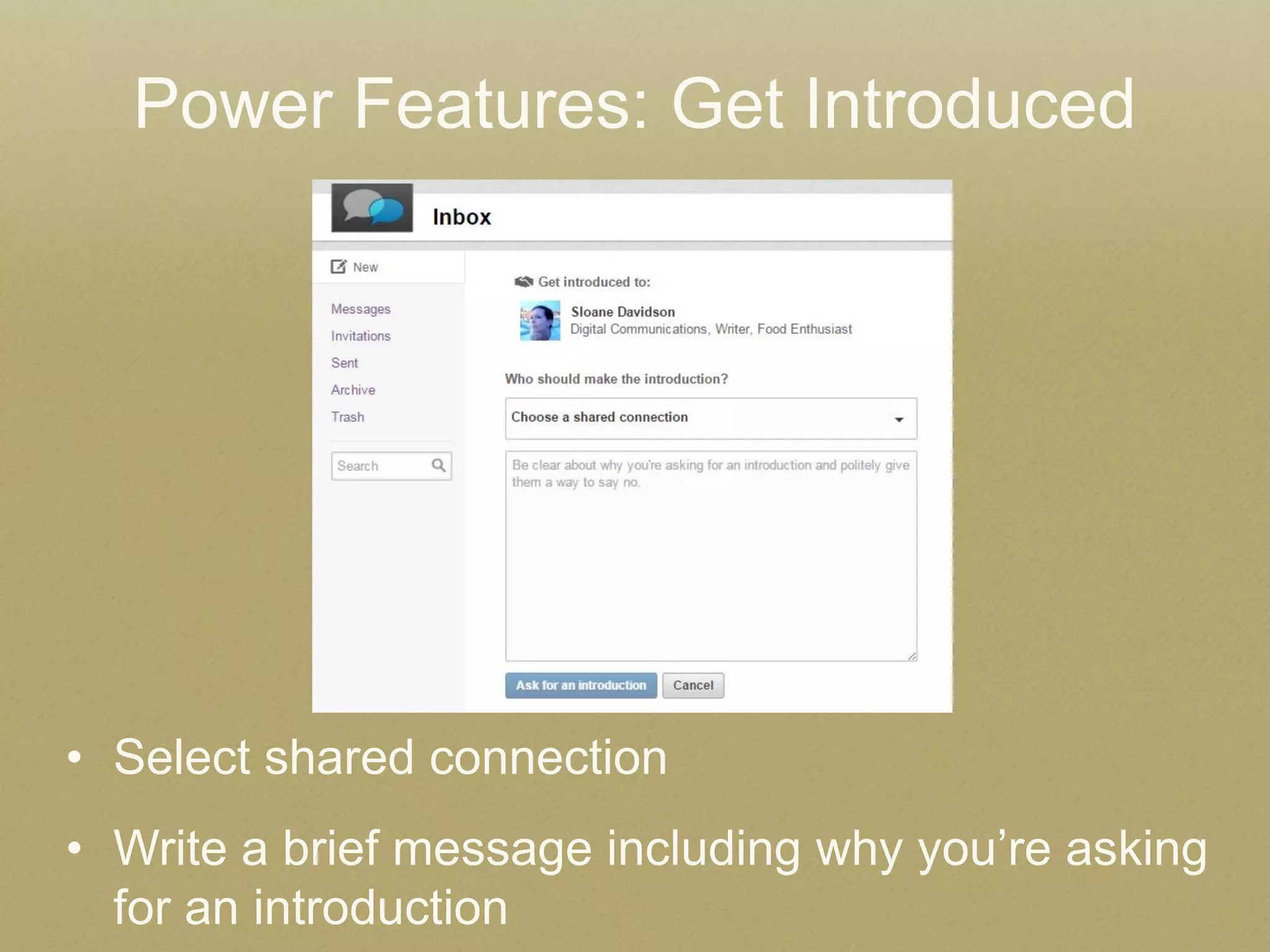 Power Features: Get Introduced

Inbox

New

Messages
Invitations
Sent
Archive
Trash

Search

Get introduced to:

Sloane Davidson
Digital Communications, Writer, Food Enthusiast

Who should make the introduction?

Choose a shared connection

Be clear about why you're asking for an introduction and politely give them a way to say no.

Ask for an introduction
Cancel

• Select shared connection

• Write a brief message including why you're asking for an introduction